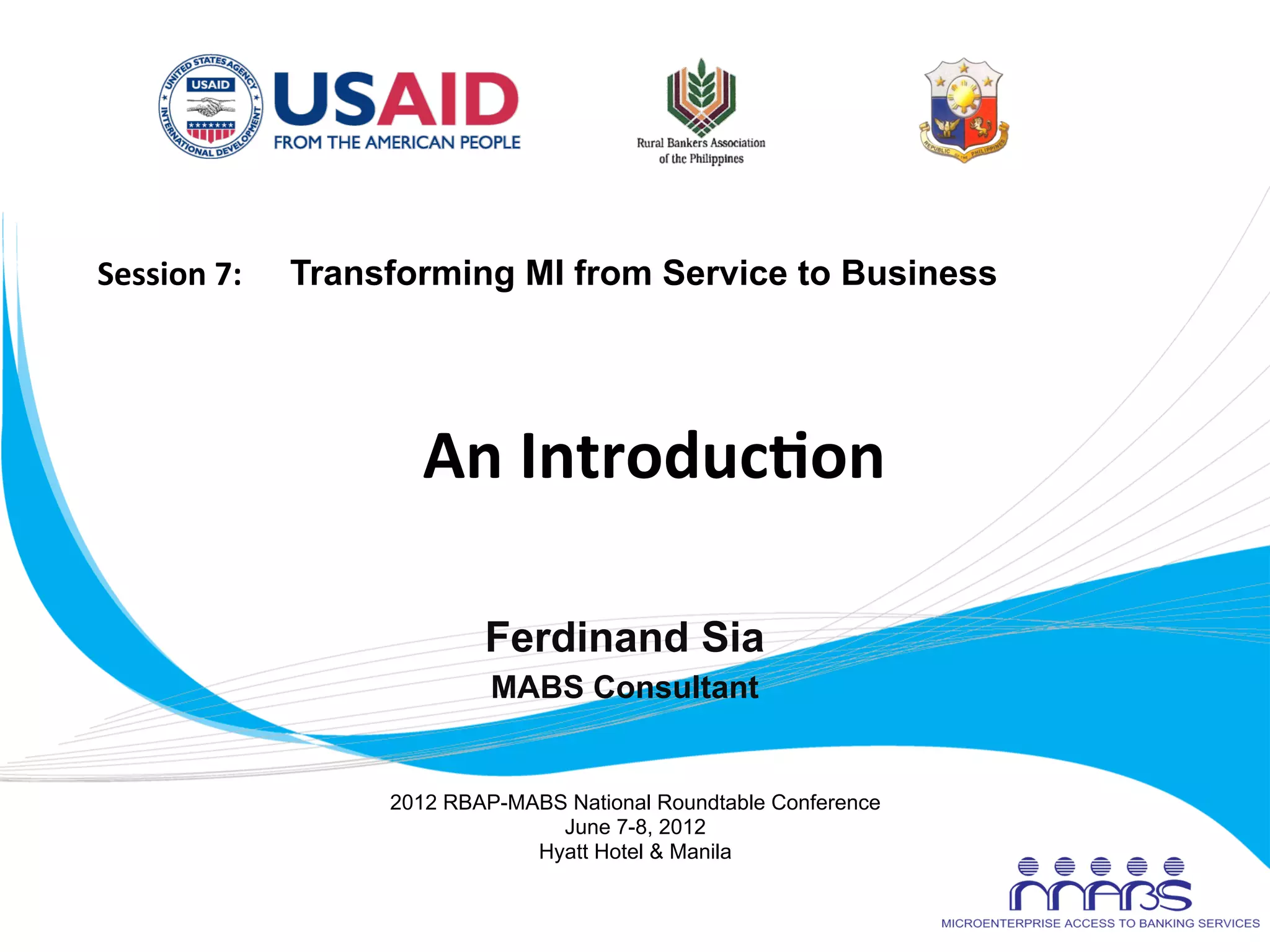 UNITED STATES AGENCY INTERNATIONAL DEVELOPMENT
USAID
USAID
FROM THE AMERICAN PEOPLE

Rural Bankers Association of the Philippines

REPUBLIC OF THE PHILIPPINES

Session 7: Transforming MI from Service to Business

An Introduction

Ferdinand Sia
MABS Consultant

2012 RBAP-MABS National Roundtable Conference
June 7-8, 2012
Hyatt Hotel & Manila

MABS
MICROENTERPRISE ACCESS TO BANKING SERVICES